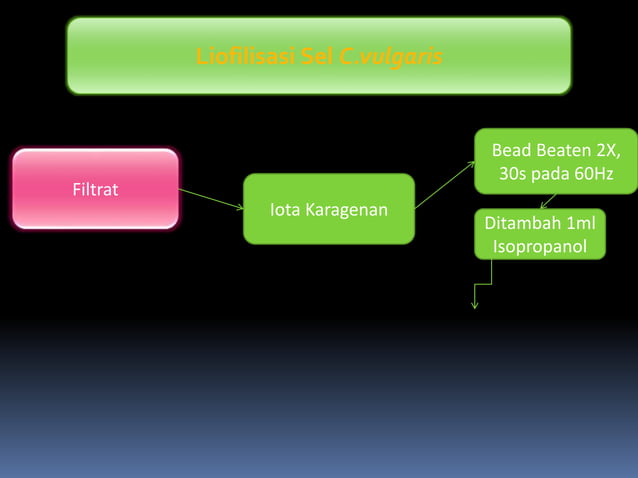 Liofilisasi Sel C.vulgaris

Filtrat

Iota Karagenan

Bead Beaten 2X, 30s pada 60Hz

Ditambah 1ml Isopropanol